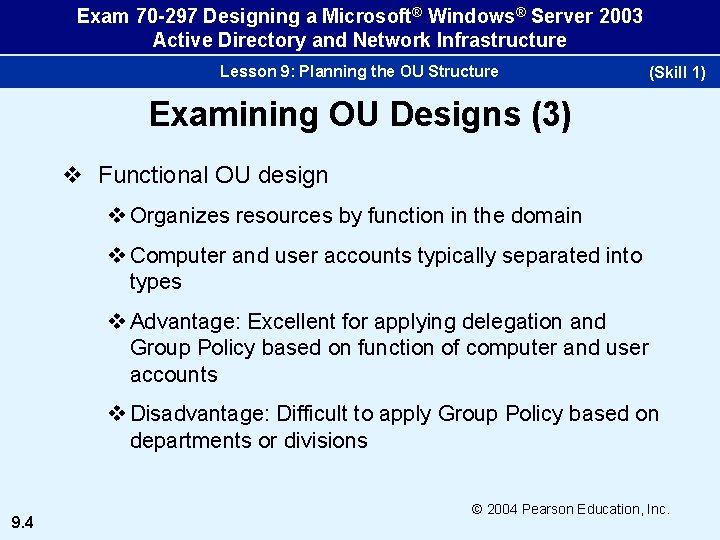 Exam 70-297 Designing a Microsoft® Windows® Server 2003 Active Directory and Network Infrastructure

Lesson 9: Planning the OU Structure (Skill 1)

Examining OU Designs (3)

❖ Functional OU design

❖ Organizes resources by function in the domain

❖ Computer and user accounts typically separated into types

❖ Advantage: Excellent for applying delegation and Group Policy based on function of computer and user accounts

❖ Disadvantage: Difficult to apply Group Policy based on departments or divisions

© 2004 Pearson Education, Inc.

9.4